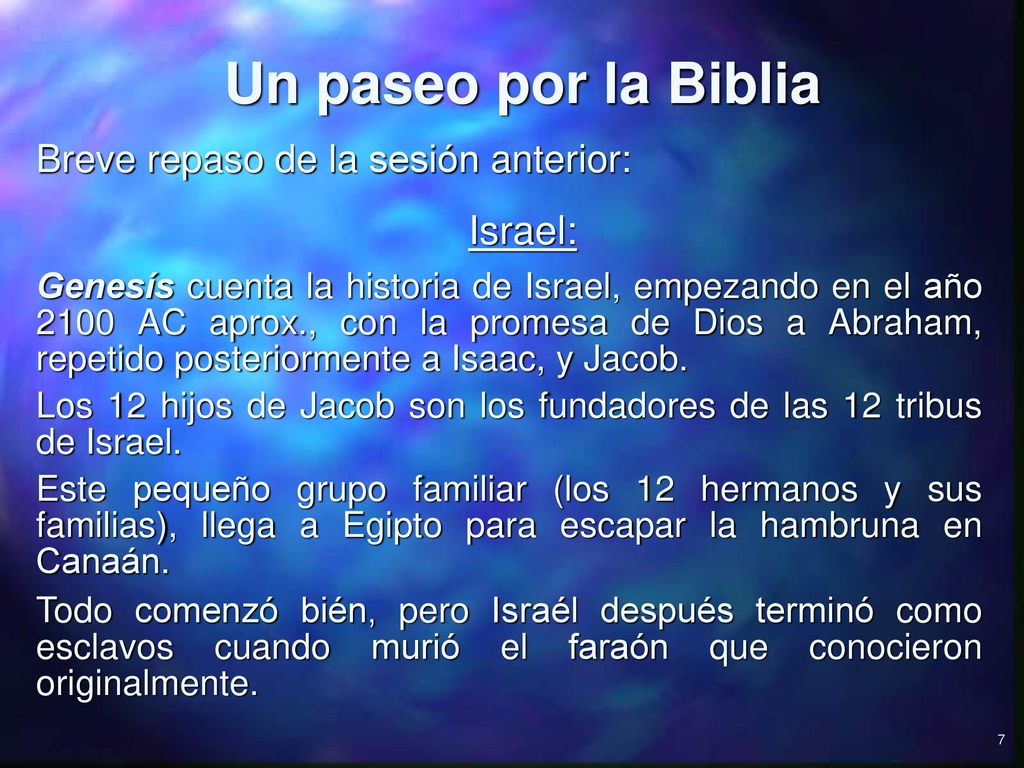 Un paseo por la Biblia

Breve repaso de la sesión anterior:

Israel:

Genesís cuenta la historia de Israel, empezando en el año 2100 AC aprox., con la promesa de Dios a Abraham, repetido posteriormente a Isaac, y Jacob.

Los 12 hijos de Jacob son los fundadores de las 12 tribus de Israel.

Este pequeño grupo familiar (los 12 hermanos y sus familias), llega a Egipto para escapar la hambruna en Canaán.

Todo comenzó bién, pero Israél después terminó como esclavos cuando murió el faraón que conocieron originalmente.

7